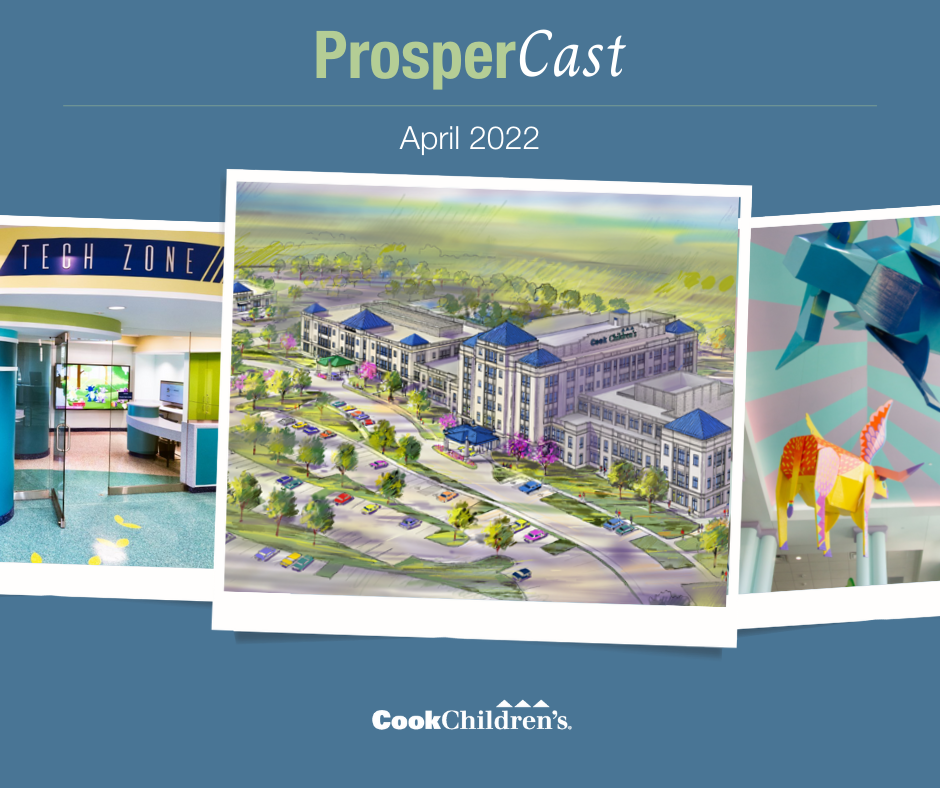 ProsperCast

April 2022

TECH ZONE

Cook Children's

CookChildren's.